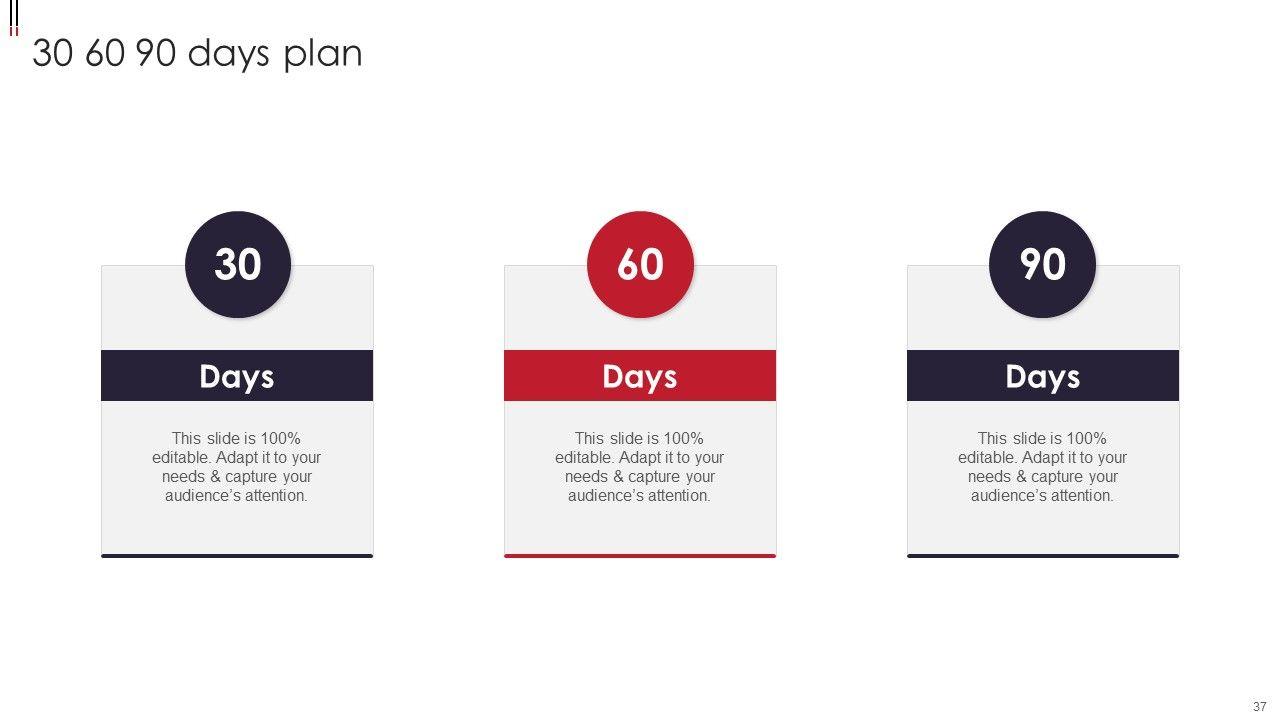 30 60 90 days plan

30

Days

This slide is 100% editable. Adapt it to your needs & capture your audience's attention.

60

Days

This slide is 100% editable. Adapt it to your needs & capture your audience's attention.

90

Days

This slide is 100% editable. Adapt it to your needs & capture your audience's attention.

37